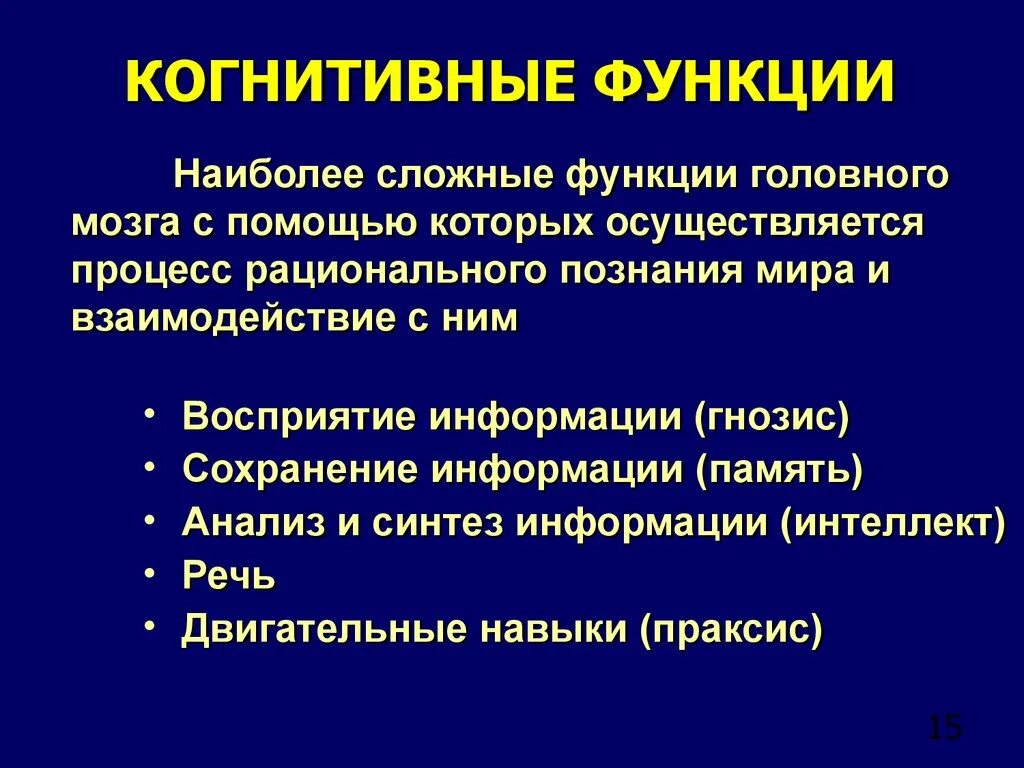 КОГНИТИВНЫЕ ФУНКЦИИ

Наиболее сложные функции головного мозга с помощью которых осуществляется процесс рационального познания мира и взаимодействие с ним

• Восприятие информации (гнозис)
• Сохранение информации (память)
• Анализ и синтез информации (интеллект)
• Речь
• Двигательные навыки (праксис)

15